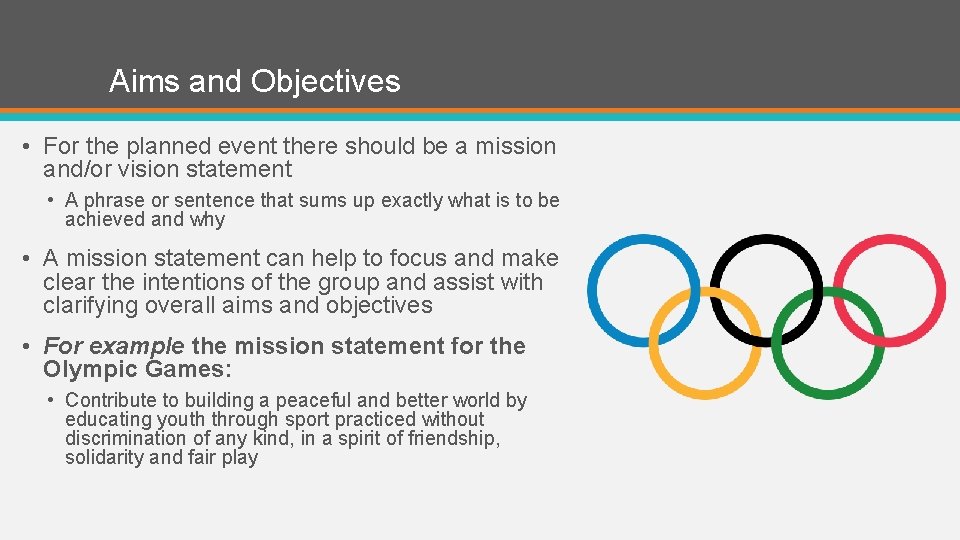 Aims and Objectives

• For the planned event there should be a mission and/or vision statement

• A phrase or sentence that sums up exactly what is to be achieved and why

• A mission statement can help to focus and make clear the intentions of the group and assist with clarifying overall aims and objectives

• For example the mission statement for the Olympic Games:

• Contribute to building a peaceful and better world by educating youth through sport practiced without discrimination of any kind, in a spirit of friendship, solidarity and fair play